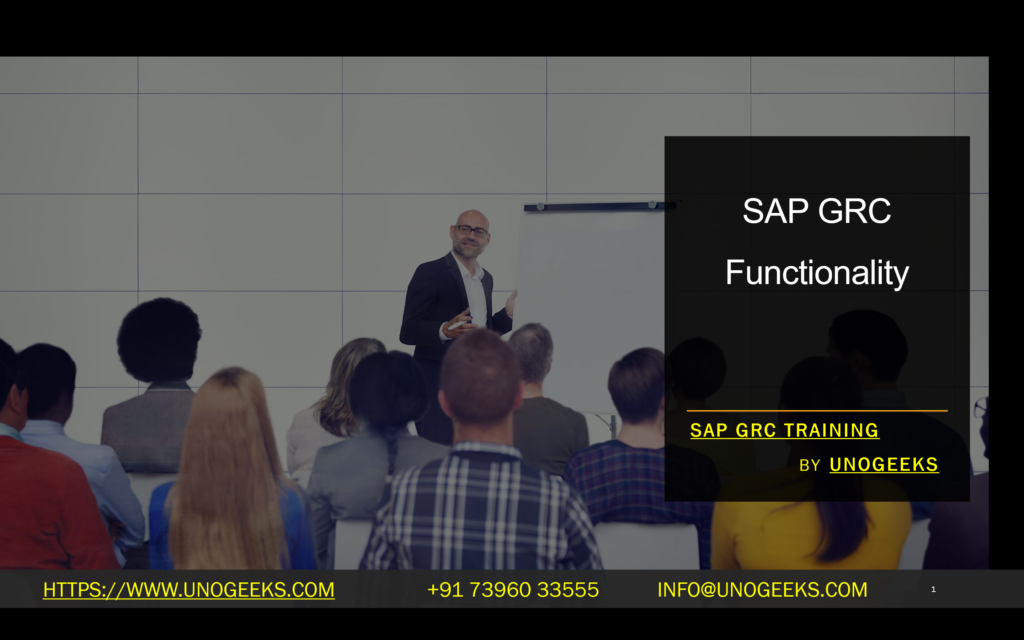 SAP GRC
Functionality

SAP GRC TRAINING
BY UNOGEEKS

HTTPS://WWW.UNOGEEKS.COM +91 73960 33555 INFO@UNOGEEKS.COM 1